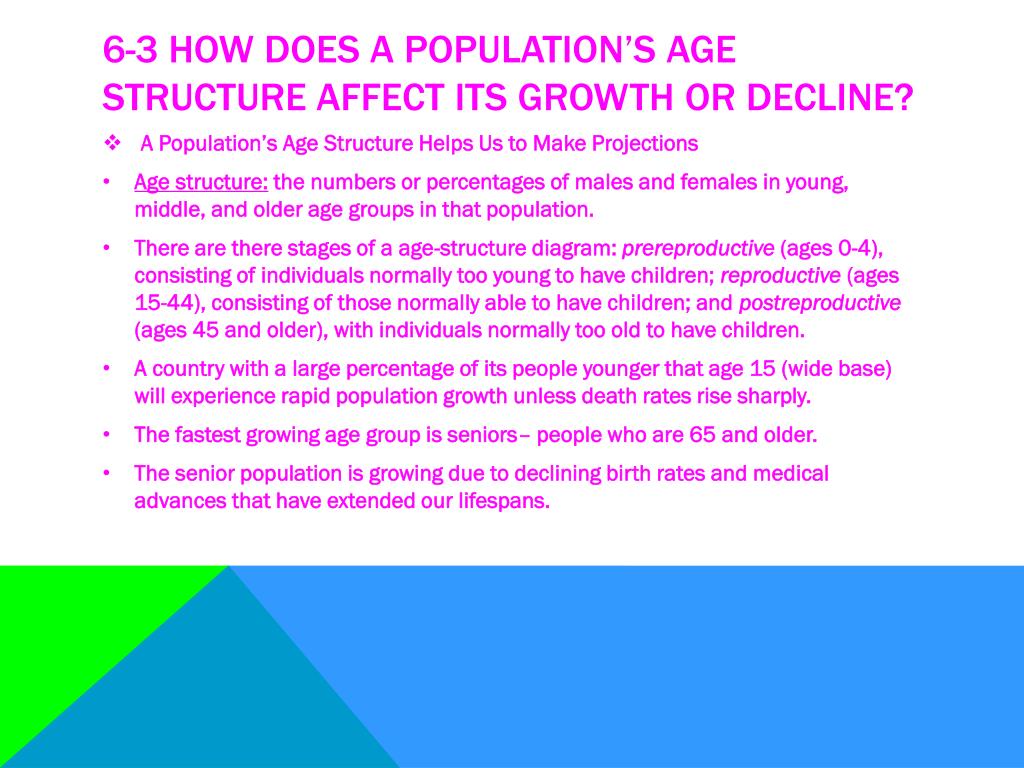 6-3 HOW DOES A POPULATION'S AGE STRUCTURE AFFECT ITS GROWTH OR DECLINE?

❖ A Population's Age Structure Helps Us to Make Projections

• Age structure: the numbers or percentages of males and females in young, middle, and older age groups in that population.

• There are there stages of a age-structure diagram: prereproductive (ages 0-4), consisting of individuals normally too young to have children; reproductive (ages 15-44), consisting of those normally able to have children; and postreproductive (ages 45 and older), with individuals normally too old to have children.

• A country with a large percentage of its people younger that age 15 (wide base) will experience rapid population growth unless death rates rise sharply.

• The fastest growing age group is seniors– people who are 65 and older.

• The senior population is growing due to declining birth rates and medical advances that have extended our lifespans.